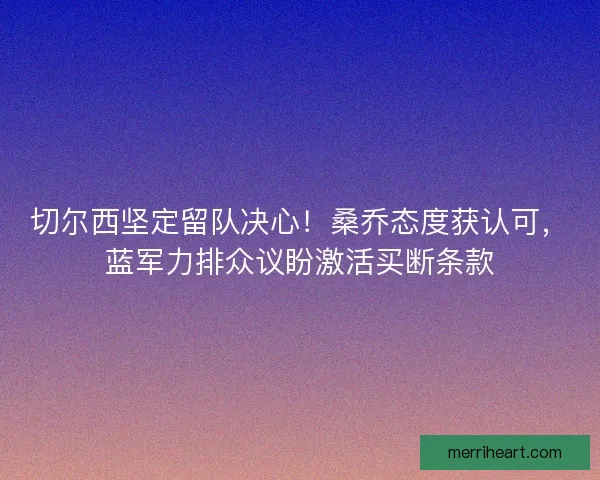 切尔西坚定留队决心！桑乔态度获认可，蓝军力排众议盼激活买断条款

merriheart.com